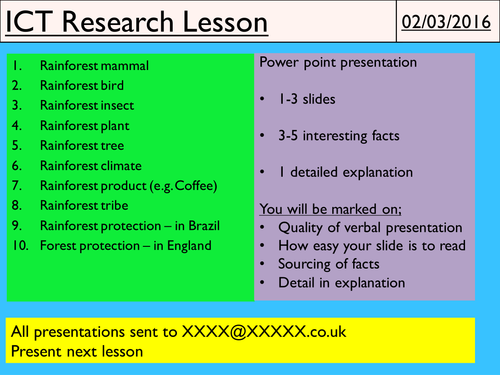 ICT Research Lesson

02/03/2016

1. Rainforest mammal
2. Rainforest bird
3. Rainforest insect
4. Rainforest plant
5. Rainforest tree
6. Rainforest climate
7. Rainforest product (e.g. Coffee)
8. Rainforest tribe
9. Rainforest protection – in Brazil
10. Forest protection – in England

Power point presentation

• 1-3 slides

• 3-5 interesting facts

• 1 detailed explanation

You will be marked on;
• Quality of verbal presentation
• How easy your slide is to read
• Sourcing of facts
• Detail in explanation

All presentations sent to XXXX@XXXXX.co.uk
Present next lesson